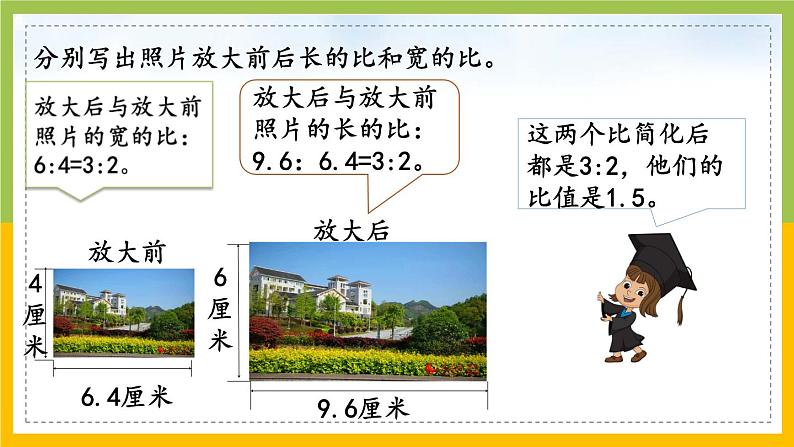 分别写出照片放大前后长的比和宽的比。

放大后与放大前照片的宽的比：6:4=3:2。

放大后与放大前照片的长的比：9.6：6.4=3:2。

这两个比简化后都是3:2，他们的比值是1.5。

放大前

4厘米

6.4厘米

放大后

6厘米

9.6厘米